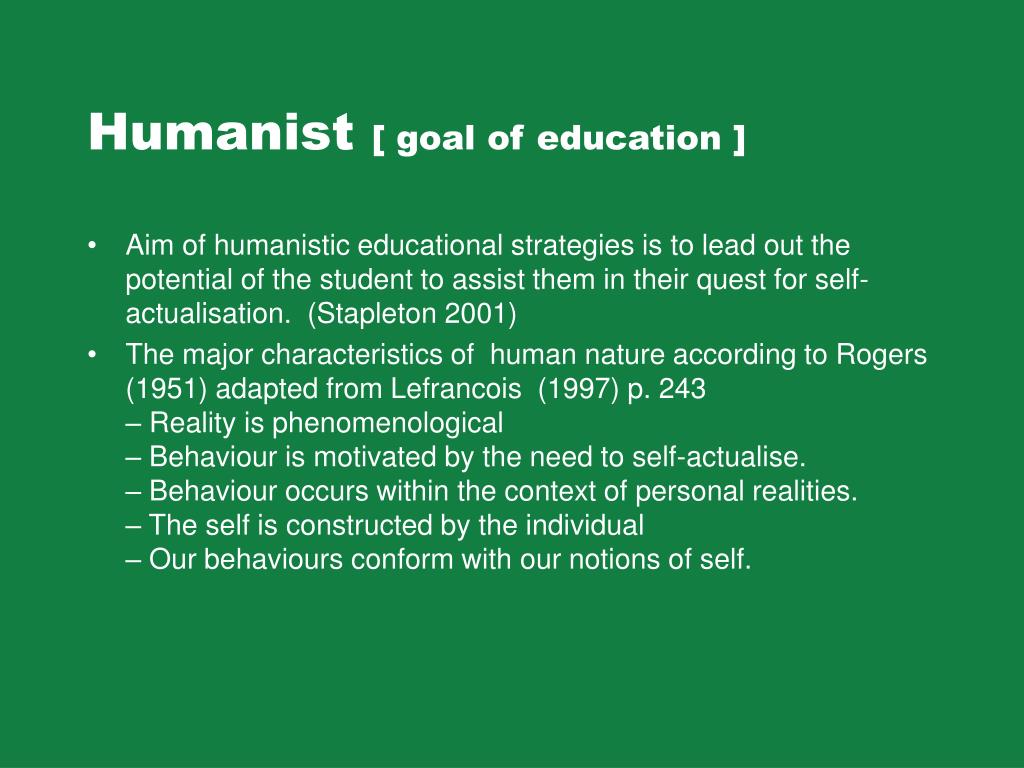 Humanist [ goal of education ]

• Aim of humanistic educational strategies is to lead out the potential of the student to assist them in their quest for self-actualisation. (Stapleton 2001)

• The major characteristics of human nature according to Rogers (1951) adapted from Lefrancois (1997) p. 243
– Reality is phenomenological
– Behaviour is motivated by the need to self-actualise.
– Behaviour occurs within the context of personal realities.
– The self is constructed by the individual
– Our behaviours conform with our notions of self.